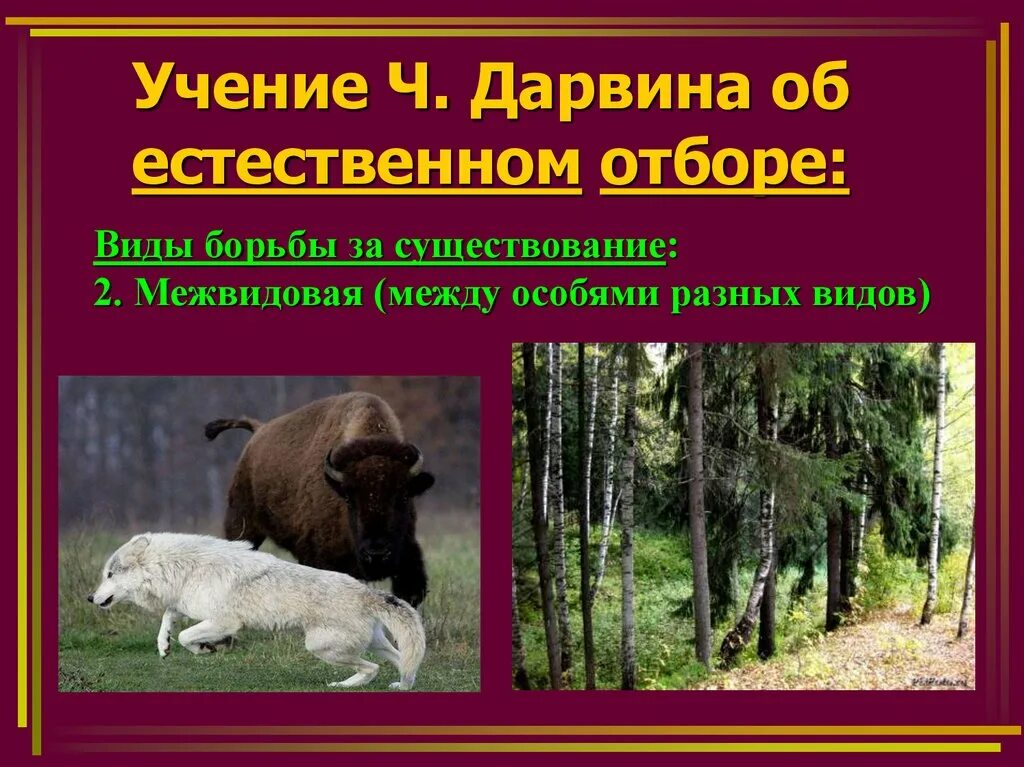 Учение Ч. Дарвина об естественном отборе:

Виды борьбы за существование:
2. Межвидовая (между особями разных видов)